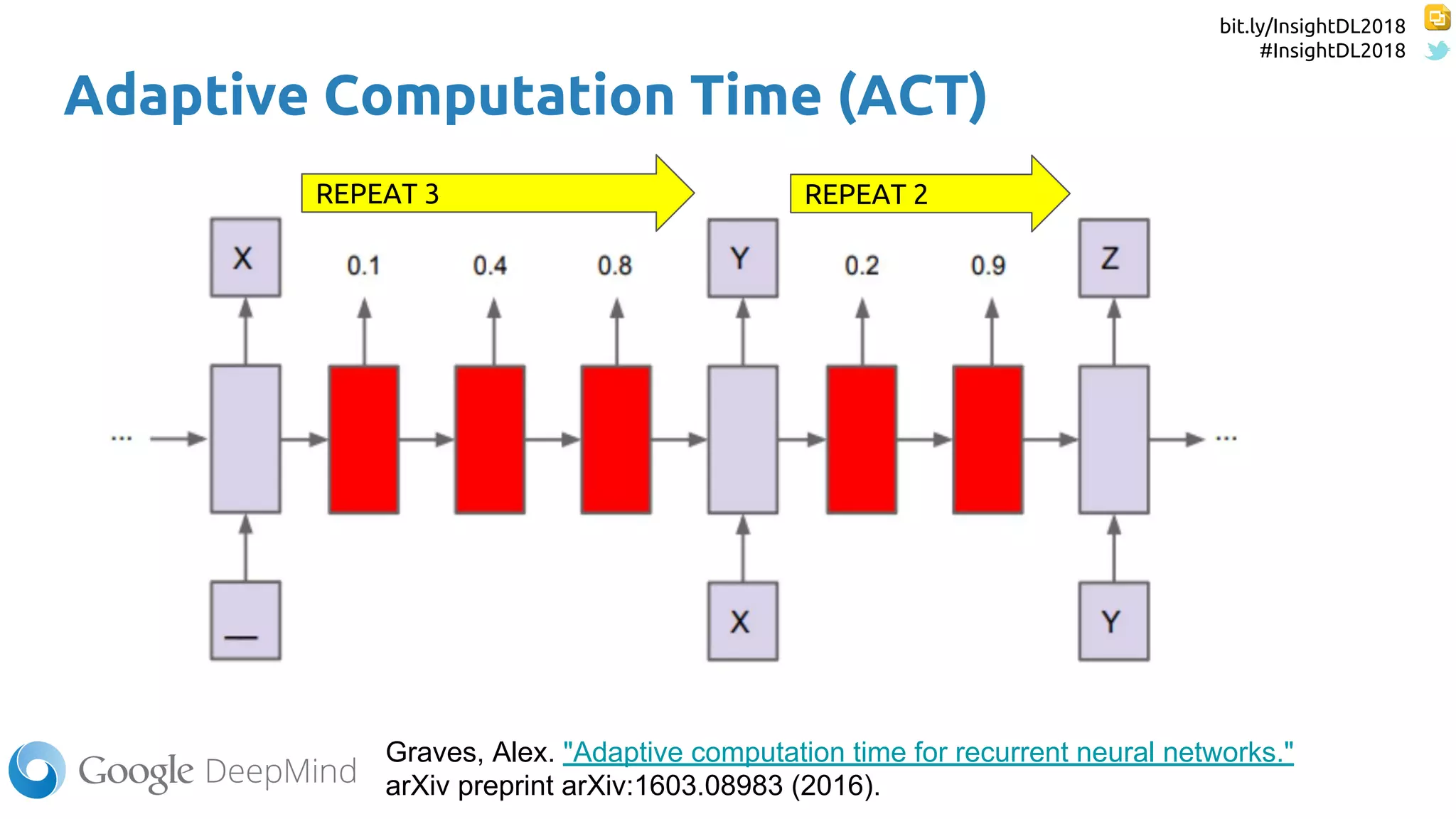 bit.ly/InsightDL2018
#InsightDL2018

Adaptive Computation Time (ACT)

REPEAT 3

REPEAT 2

X

0.1

0.4

0.8

Y

0.2

0.9

Z

...

...

_

X

Y

Google DeepMind

Graves, Alex. "Adaptive computation time for recurrent neural networks." arXiv preprint arXiv:1603.08983 (2016).